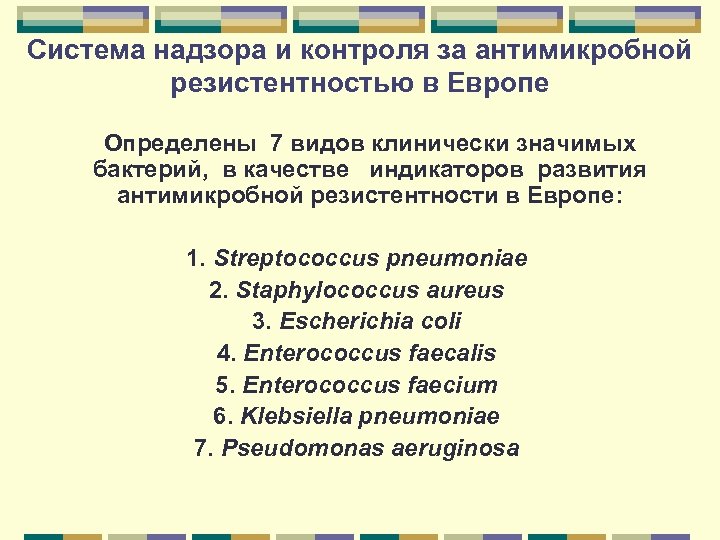 Система надзора и контроля за антимикробной резистентностью в Европе

Определены 7 видов клинически значимых бактерий, в качестве индикаторов развития антимикробной резистентности в Европе:

1. Streptococcus pneumoniae
2. Staphylococcus aureus
3. Escherichia coli
4. Enterococcus faecalis
5. Enterococcus faecium
6. Klebsiella pneumoniae
7. Pseudomonas aeruginosa